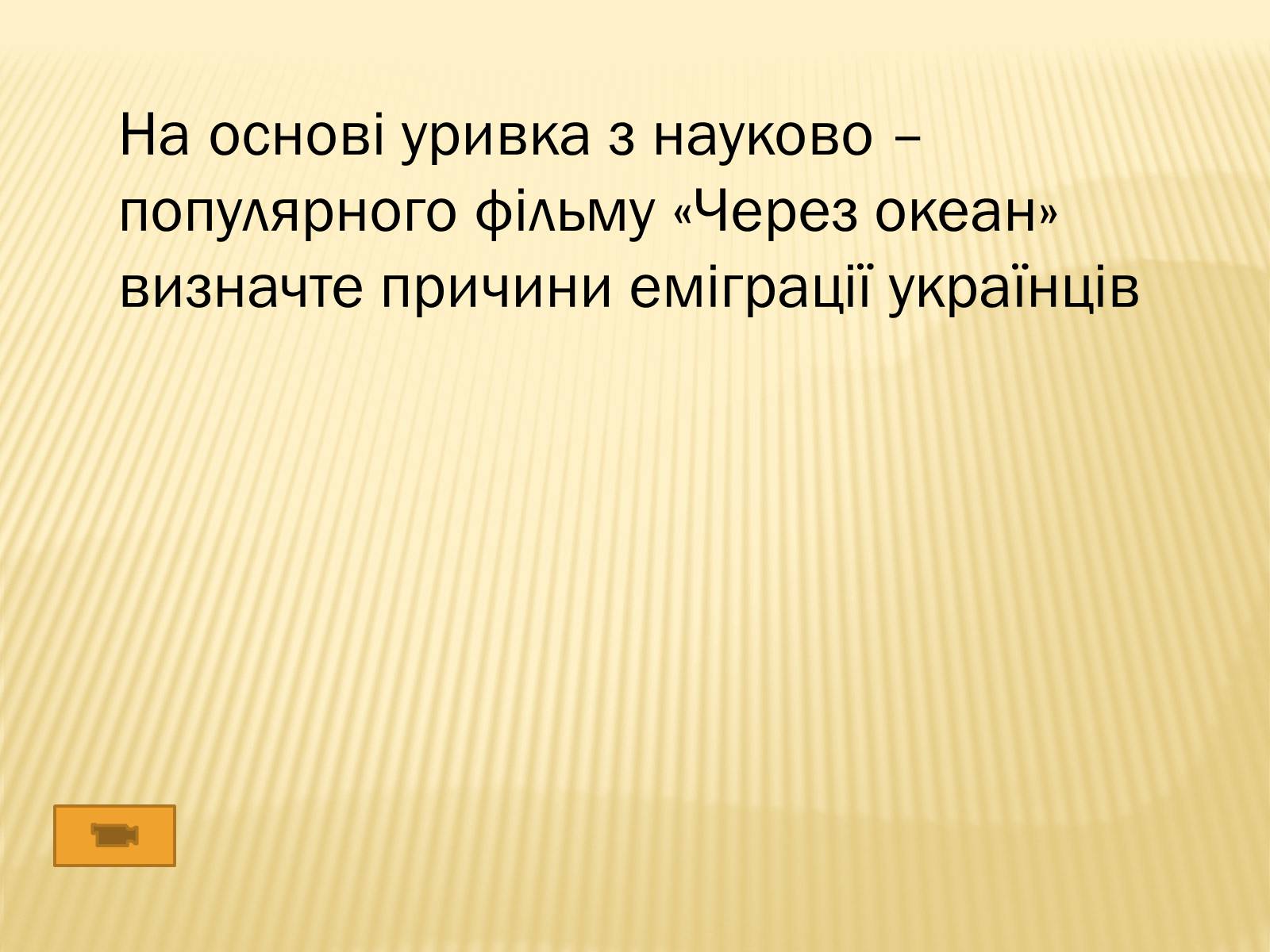 На основі уривка з науково – популярного фільму «Через океан» визначте причини еміграції українців